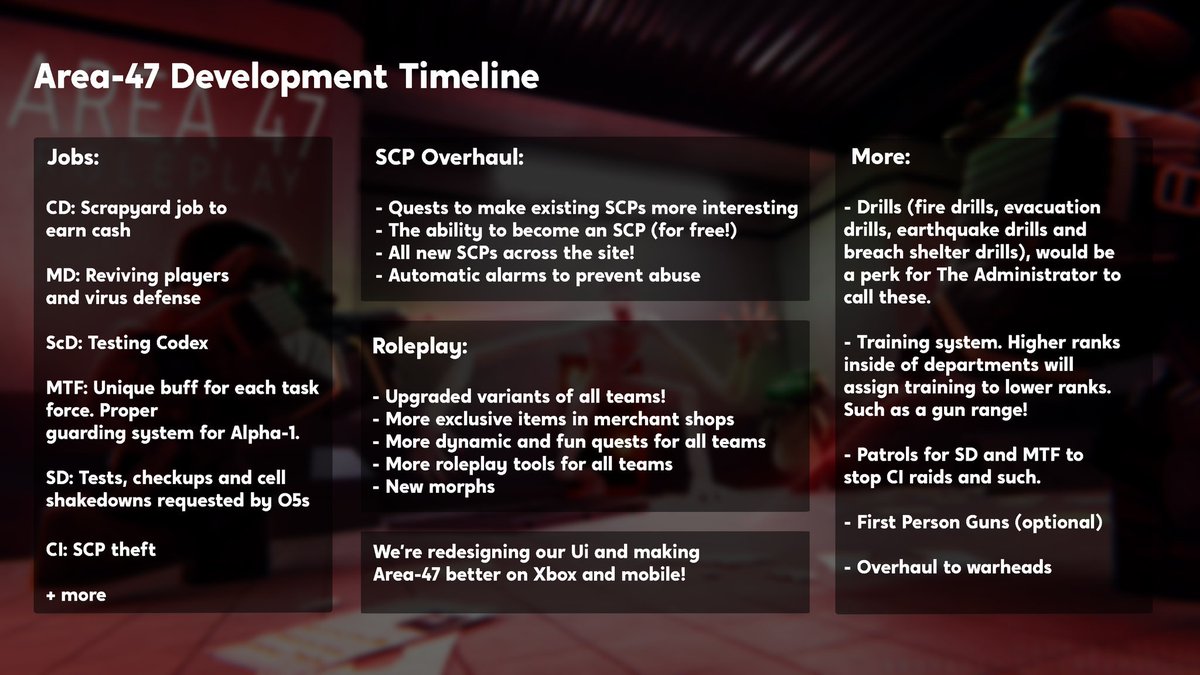 Area-47 Development Timeline

Jobs:

CD: Scrapyard job to earn cash

MD: Reviving players and virus defense

ScD: Testing Codex

MTF: Unique buff for each task force. Proper guarding system for Alpha-1.

SD: Tests, checkups and cell shakedowns requested by O5s

CI: SCP theft

+ more

SCP Overhaul:

- Quests to make existing SCPs more interesting
- The ability to become an SCP (for free!)
- All new SCPs across the site!
- Automatic alarms to prevent abuse

Roleplay:

- Upgraded variants of all teams!
- More exclusive items in merchant shops
- More dynamic and fun quests for all teams
- More roleplay tools for all teams
- New morphs

We're redesigning our Ui and making Area-47 better on Xbox and mobile!

More:

- Drills (fire drills, evacuation drills, earthquake drills and breach shelter drills), would be a perk for The Administrator to call these.

- Training system. Higher ranks inside of departments will assign training to lower ranks. Such as a gun range!

- Patrols for SD and MTF to stop CI raids and such.

- First Person Guns (optional)

- Overhaul to warheads